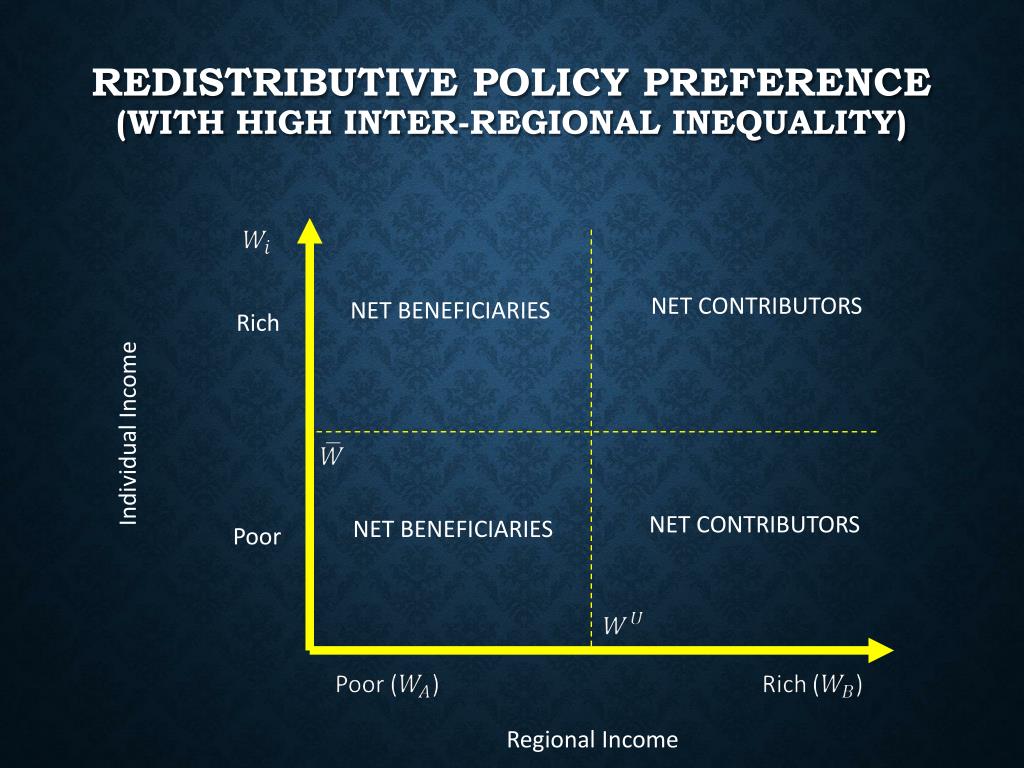 REDISTRIBUTIVE POLICY PREFERENCE
(WITH HIGH INTER-REGIONAL INEQUALITY)

$W_i$

Individual Income

Rich

NET BENEFICIARIES

NET CONTRIBUTORS

$\bar{W}$

Poor

NET BENEFICIARIES

NET CONTRIBUTORS

$W^U$

Poor ($W_A$)

Rich ($W_B$)

Regional Income